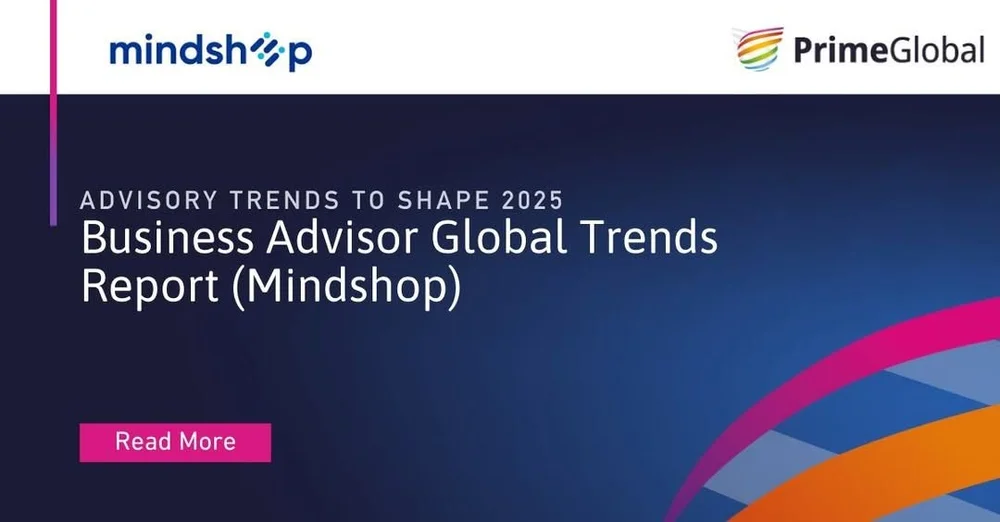 mindshop

PrimeGlobal

ADVISORY TRENDS TO SHAPE 2025
Business Advisor Global Trends Report (Mindshop)

Read More